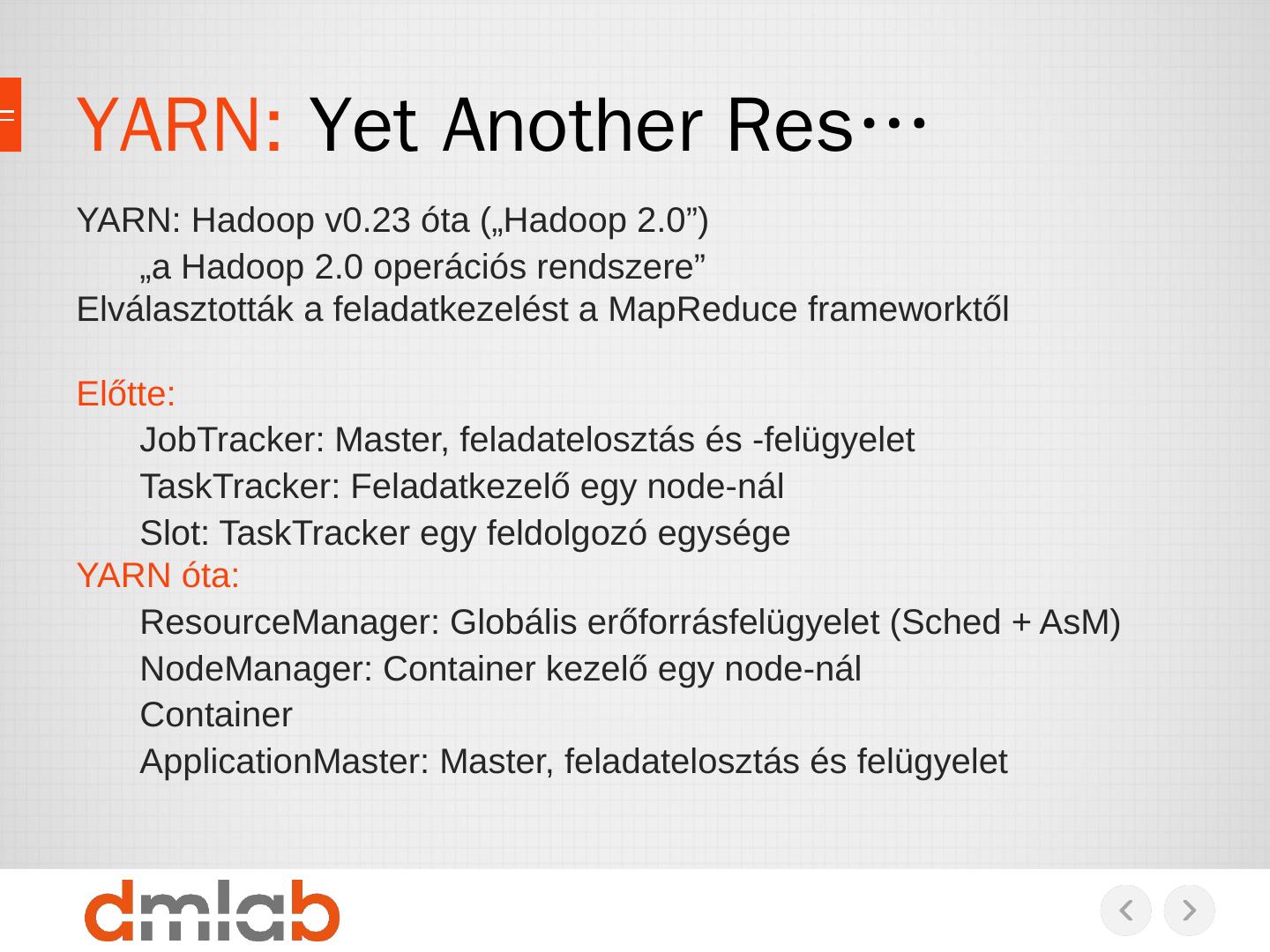 YARN: Yet Another Res…

YARN: Hadoop v0.23 óta („Hadoop 2.0”)

„a Hadoop 2.0 operációs rendszere”

Elválasztották a feladatkezelést a MapReduce frameworktől

Előtte:

JobTracker: Master, feladatelosztás és -felügyelet

TaskTracker: Feladatkezelő egy node-nál

Slot: TaskTracker egy feldolgozó egysége

YARN óta:

ResourceManager: Globális erőforrásfelügyelet (Sched + AsM)

NodeManager: Container kezelő egy node-nál

Container

ApplicationMaster: Master, feladatelosztás és felügyelet

dmlab